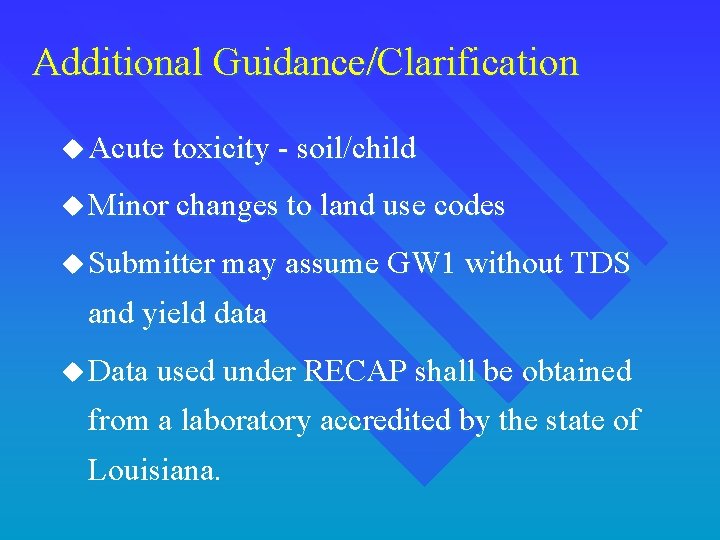 Additional Guidance/Clarification

◆ Acute toxicity - soil/child

◆ Minor changes to land use codes

◆ Submitter may assume GW1 without TDS and yield data

◆ Data used under RECAP shall be obtained from a laboratory accredited by the state of Louisiana.